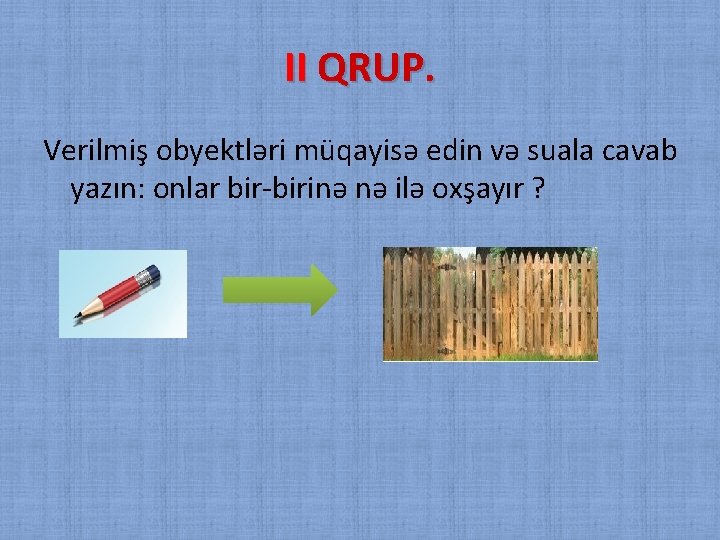 II QRUP.

Verilmiş obyektləri müqayisə edin və suala cavab yazın: onlar bir-birinə nə ilə oxşayır ?